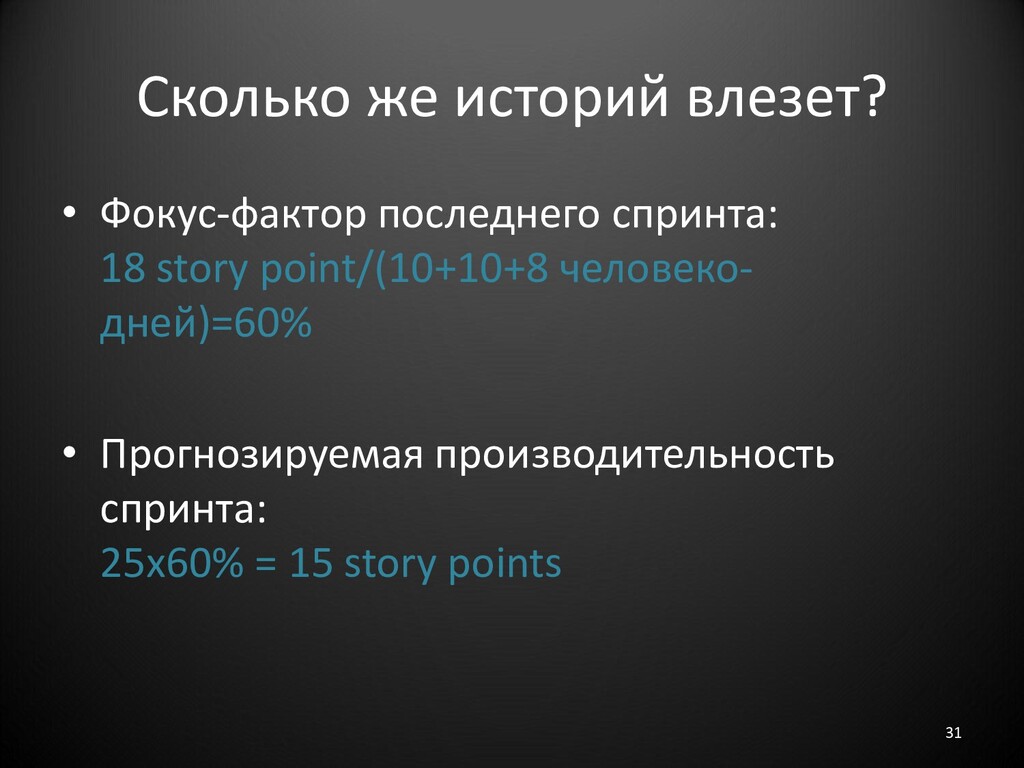 Сколько же историй влезет?

• Фокус-фактор последнего спринта:
18 story point/(10+10+8 человеко-дней)=60%

• Прогнозируемая производительность спринта:
25x60% = 15 story points

31